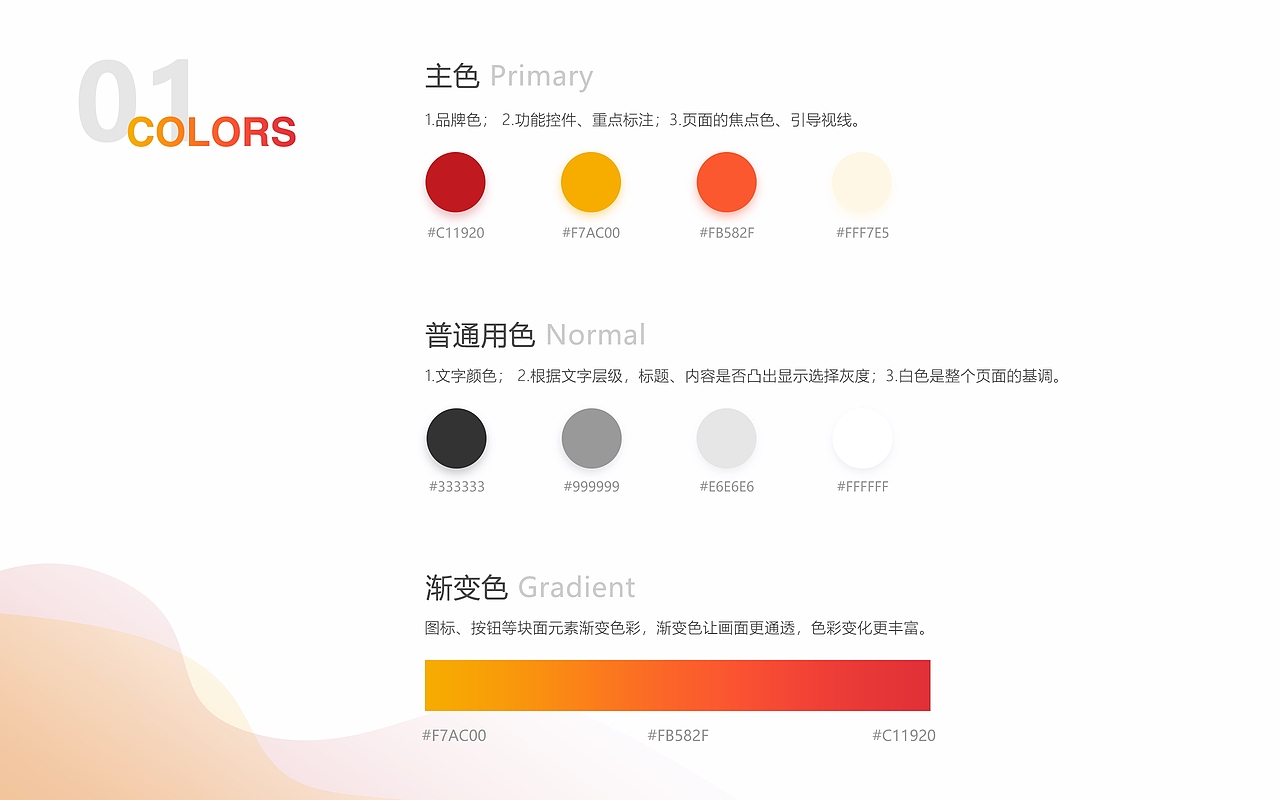 01
COLORS

主色 Primary
1.品牌色； 2.功能控件、重点标注；3.页面的焦点色、引导视线。

#C11920 #F7AC00 #FB582F #FFF7E5

普通用色 Normal
1.文字颜色； 2.根据文字层级，标题、内容是否凸出显示选择灰度；3.白色是整个页面的基调。

#333333 #999999 #E6E6E6 #FFFFFF

渐变色 Gradient
图标、按钮等块面元素渐变色彩，渐变色让画面更通透，色彩变化更丰富。

#F7AC00 #FB582F #C11920